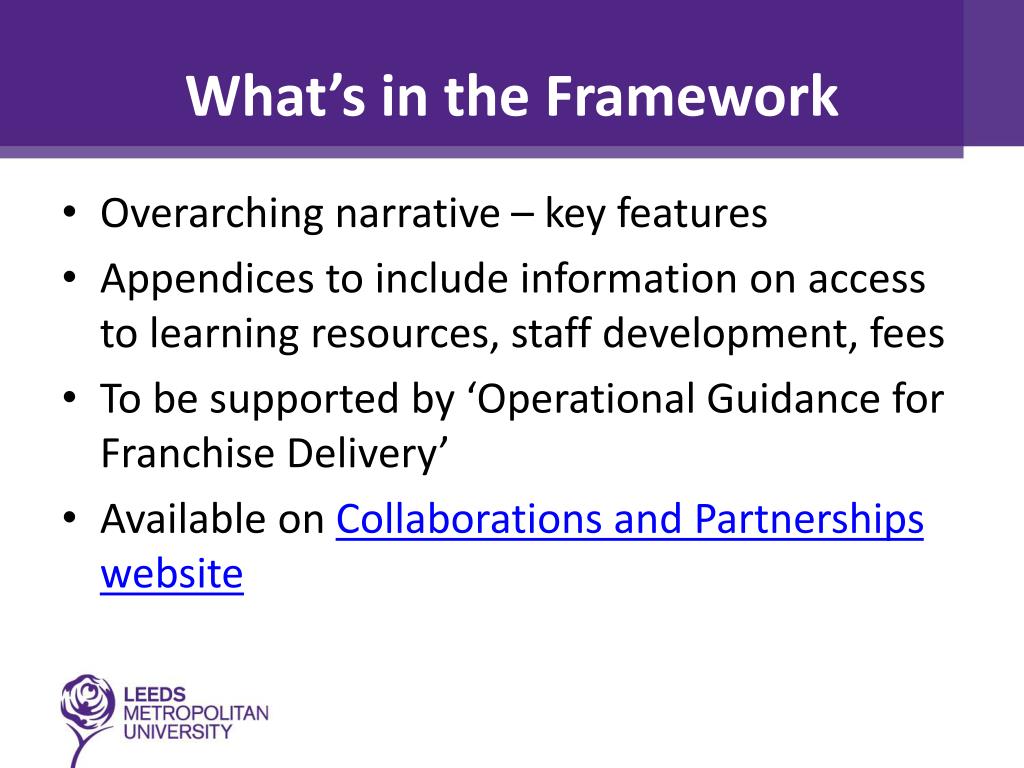 What’s in the Framework

• Overarching narrative – key features
• Appendices to include information on access to learning resources, staff development, fees
• To be supported by ‘Operational Guidance for Franchise Delivery’
• Available on Collaborations and Partnerships website

LEEDS
METROPOLITAN
UNIVERSITY